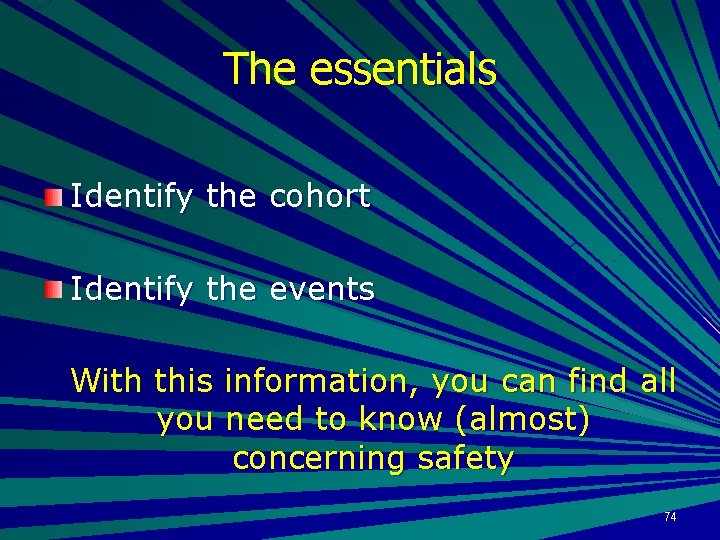 The essentials

Identify the cohort

Identify the events

With this information, you can find all you need to know (almost) concerning safety

74